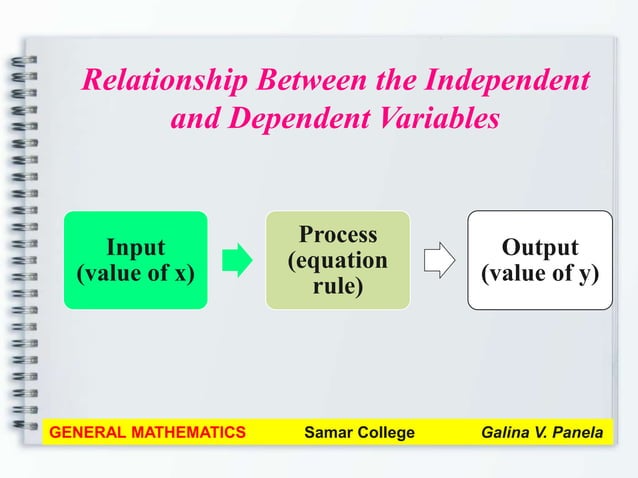 Relationship Between the Independent and Dependent Variables

Input (value of x)

Process (equation rule)

Output (value of y)

GENERAL MATHEMATICS Samar College Galina V. Panela